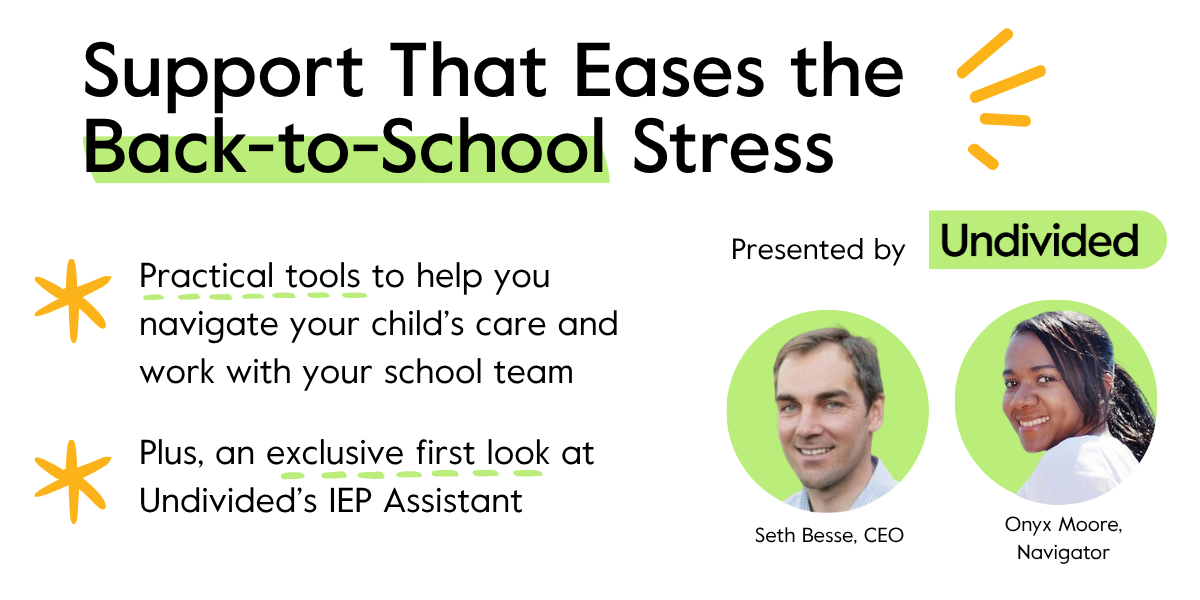 Support That Eases the Back-to-School Stress

Practical tools to help you navigate your child's care and work with your school team

Plus, an exclusive first look at Undivided's IEP Assistant

Presented by Undivided

Seth Besse, CEO

Onyx Moore, Navigator